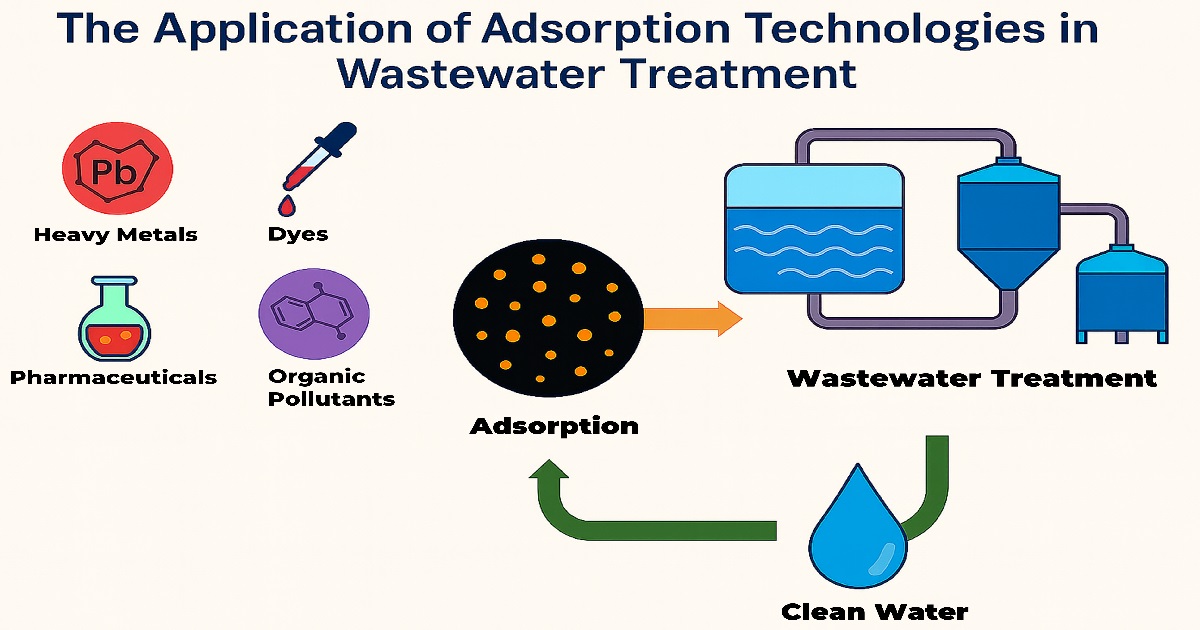 The Application of Adsorption Technologies in Wastewater Treatment

Pb

Heavy Metals

Dyes

Pharmaceuticals

Organic Pollutants

Adsorption

Wastewater Treatment

Clean Water